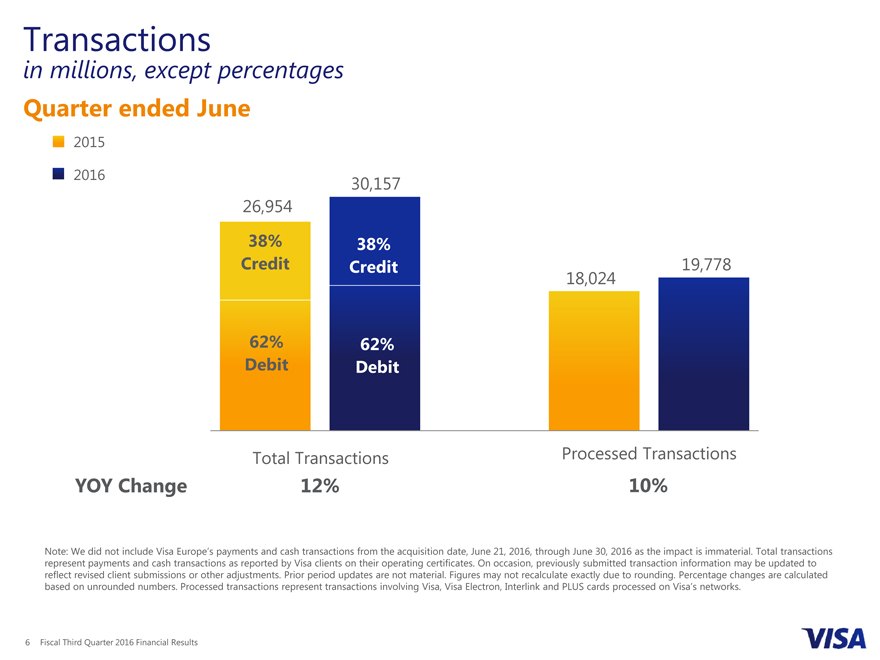 Transactions
in millions, except percentages
Quarter ended June

2015
2016

26,954
38% Credit
62% Debit

30,157
38% Credit
62% Debit

18,024
19,778

Total Transactions
Processed Transactions

YOY Change 12% 10%

Note: We did not include Visa Europe's payments and cash transactions from the acquisition date, June 21, 2016, through June 30, 2016 as the impact is immaterial. Total transactions represent payments and cash transactions as reported by Visa clients on their operating certificates. On occasion, previously submitted transaction information may be updated to reflect revised client submissions or other adjustments. Prior period updates are not material. Figures may not recalculate exactly due to rounding. Percentage changes are calculated based on unrounded numbers. Processed transactions represent transactions involving Visa, Visa Electron, Interlink and PLUS cards processed on Visa's networks.

6 Fiscal Third Quarter 2016 Financial Results

VISA